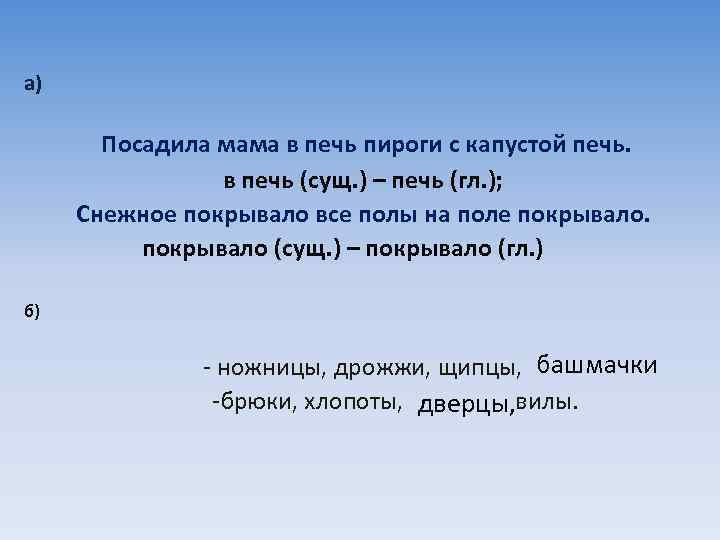 а)

Посадила мама в печь пироги с капустой печь.
в печь (сущ.) – печь (гл.);
Снежное покрывало все полы на поле покрывало.
покрывало (сущ.) – покрывало (гл.)

б)

- ножницы, дрожжи, щипцы, башмачки
-брюки, хлопоты, дверцы,вилы.